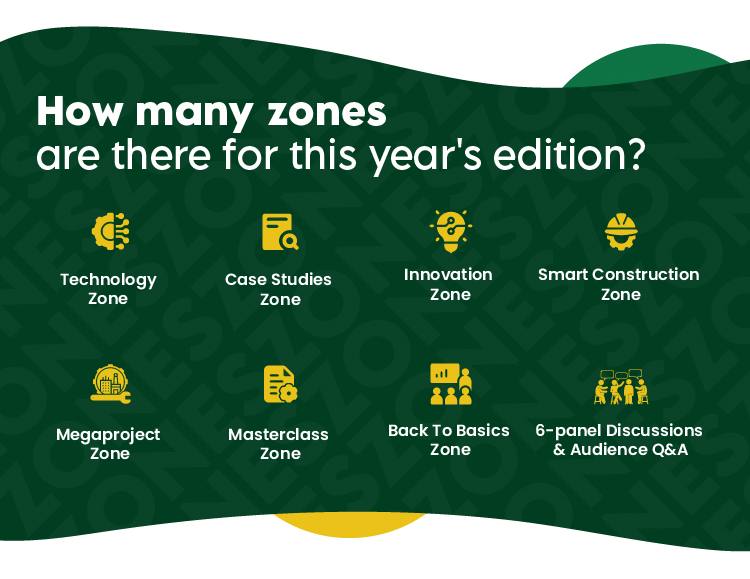 How many zones
are there for this year's edition?

Technology Zone

Case Studies Zone

Innovation Zone

Smart Construction Zone

Megaproject Zone

Masterclass Zone

Back To Basics Zone

6-panel Discussions & Audience Q&A